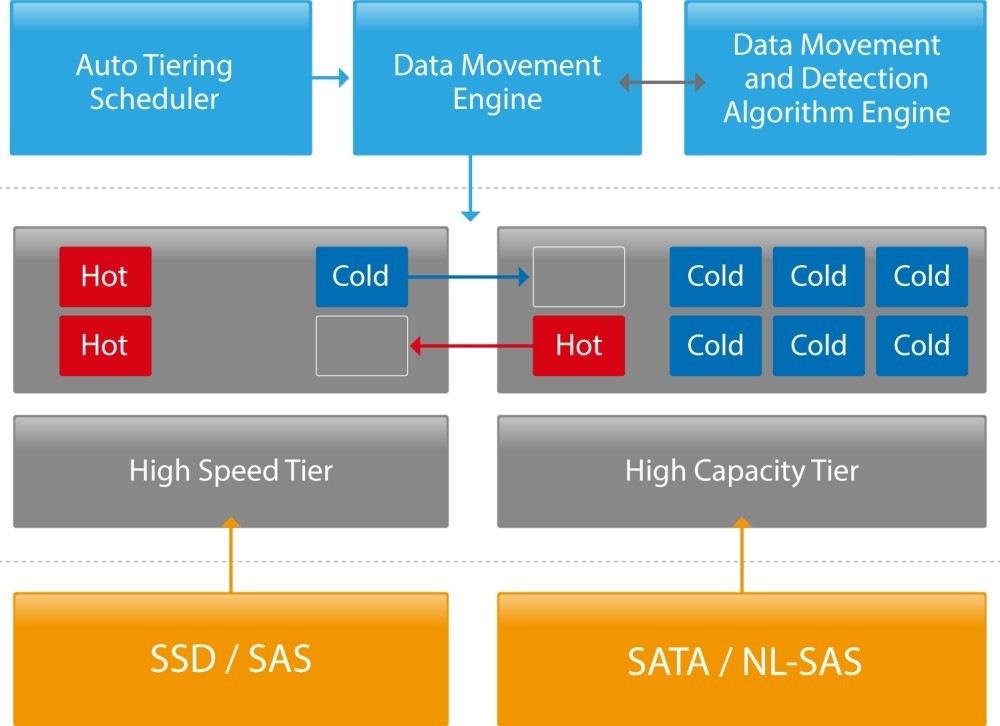 Auto Tiering Scheduler

Data Movement Engine

Data Movement and Detection Algorithm Engine

Hot

Cold

Hot

Cold

Cold

Cold

Hot

Cold

Cold

Cold

High Speed Tier

High Capacity Tier

SSD / SAS

SATA / NL-SAS